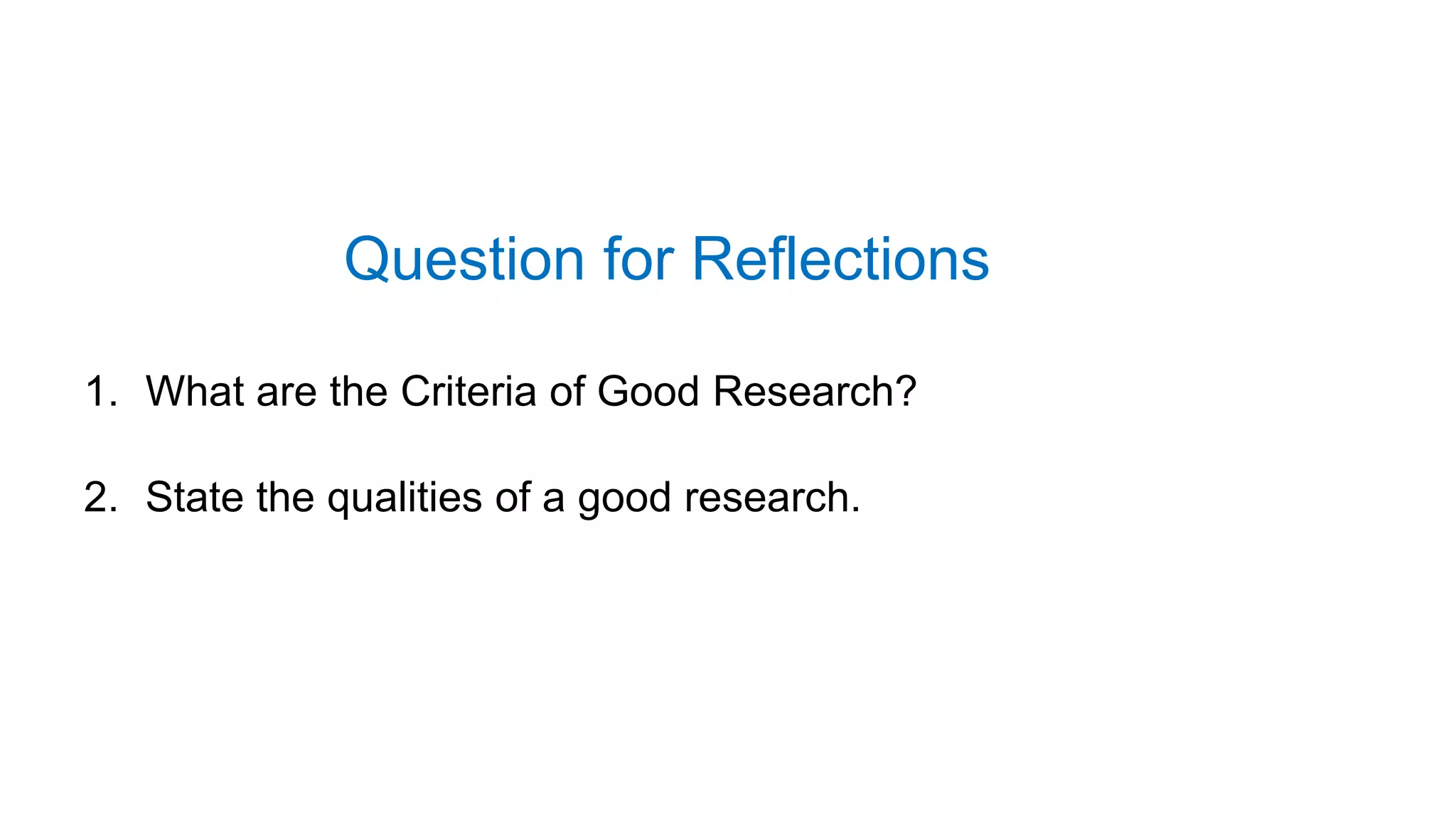 Question for Reflections

1. What are the Criteria of Good Research?

2. State the qualities of a good research.